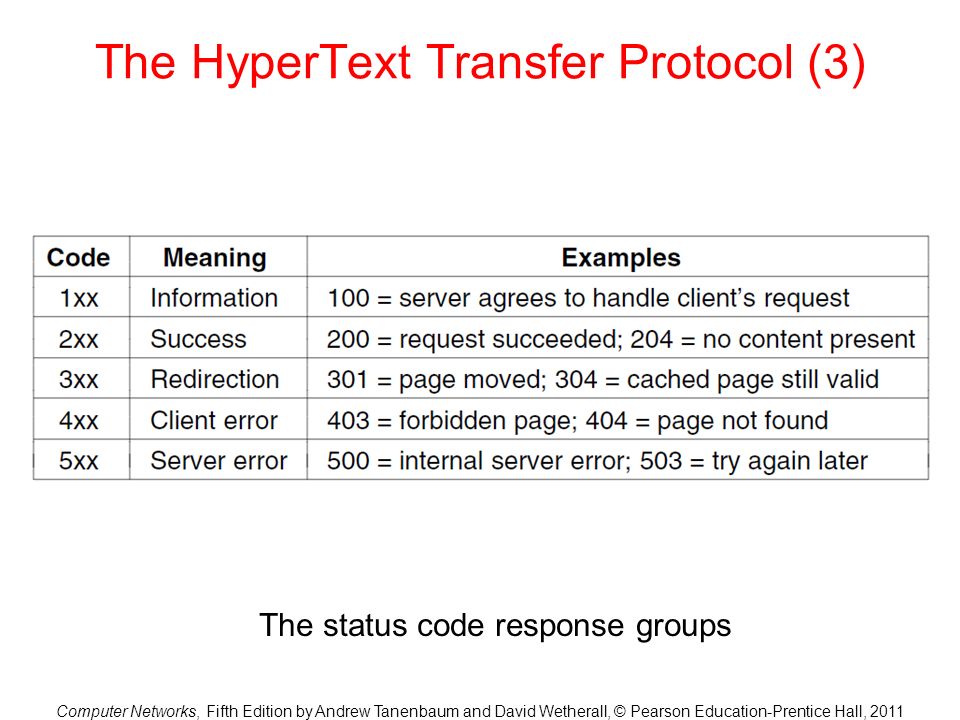 The HyperText Transfer Protocol (3)

| Code | Meaning | Examples |
|---|---|---|
| 1xx | Information | 100 = server agrees to handle client's request |
| 2xx | Success | 200 = request succeeded; 204 = no content present |
| 3xx | Redirection | 301 = page moved; 304 = cached page still valid |
| 4xx | Client error | 403 = forbidden page; 404 = page not found |
| 5xx | Server error | 500 = internal server error; 503 = try again later |

The status code response groups

Computer Networks, Fifth Edition by Andrew Tanenbaum and David Wetherall, © Pearson Education-Prentice Hall, 2011